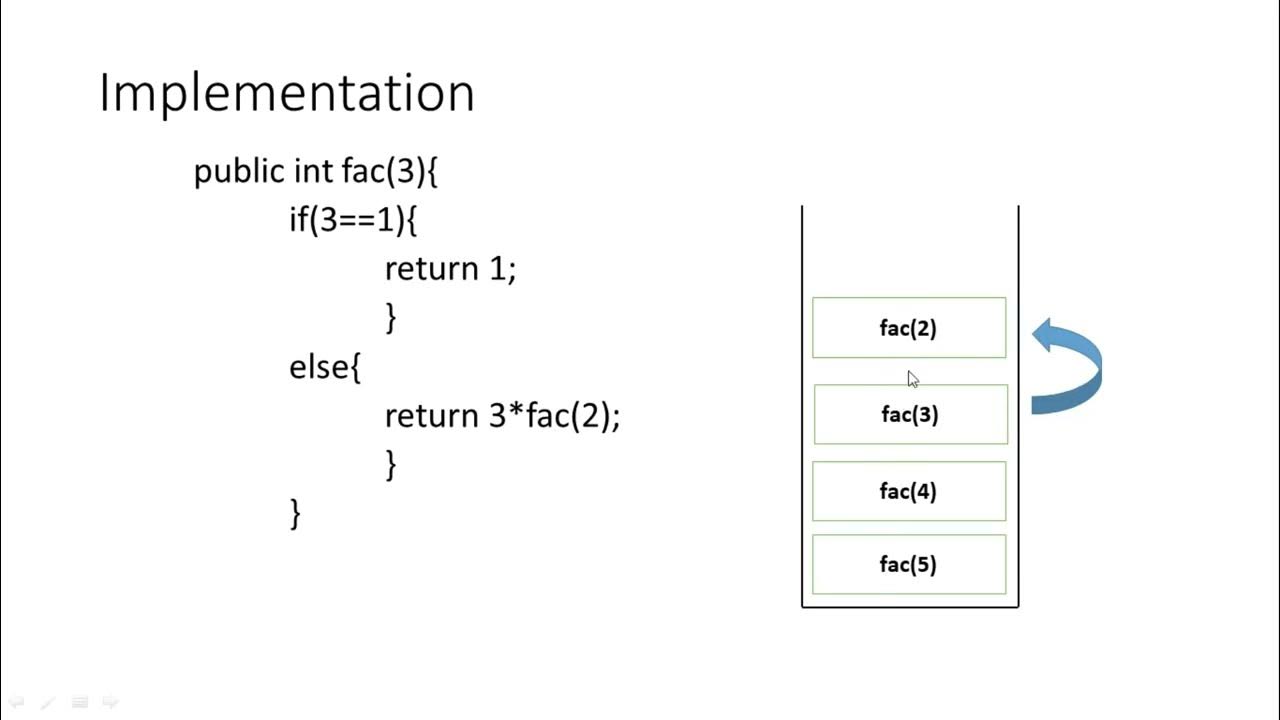 Implementation

public int fac(3){
if(3==1){
return 1;
}
else{
return 3*fac(2);
}
}

fac(2)
fac(3)
fac(4)
fac(5)